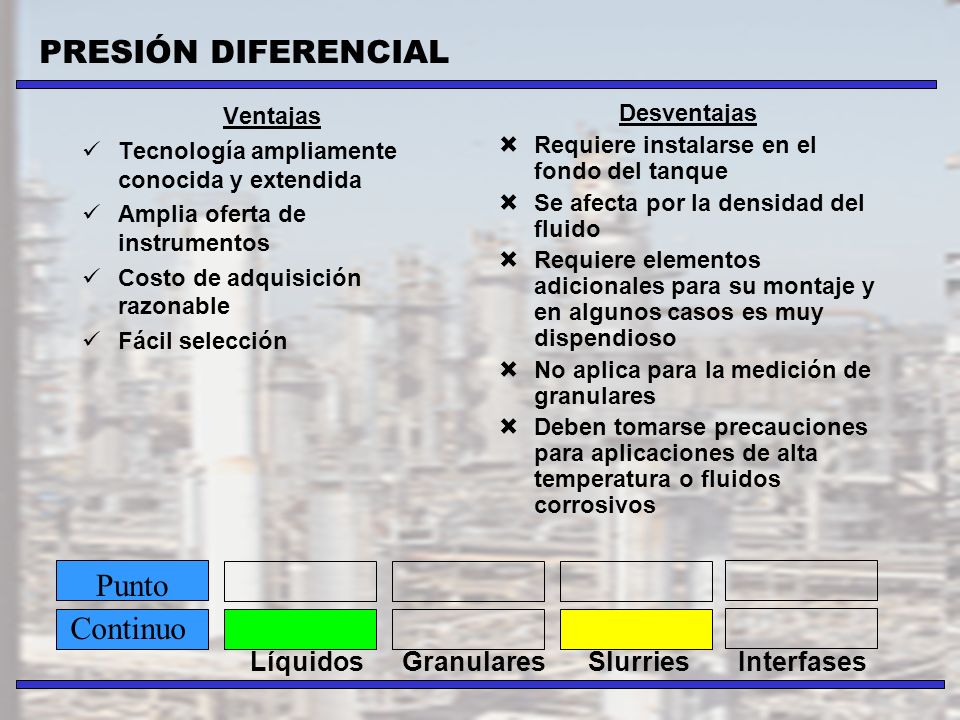 PRESIÓN DIFERENCIAL

Ventajas

✓ Tecnología ampliamente conocida y extendida

✓ Amplia oferta de instrumentos

✓ Costo de adquisición razonable

✓ Fácil selección

Desventajas

✖ Requiere instalarse en el fondo del tanque

✖ Se afecta por la densidad del fluido

✖ Requiere elementos adicionales para su montaje y en algunos casos es muy dispendioso

✖ No aplica para la medición de granulares

✖ Deben tomarse precauciones para aplicaciones de alta temperatura o fluidos corrosivos

Punto

Continuo

Líquidos Granulares Slurries Interfases